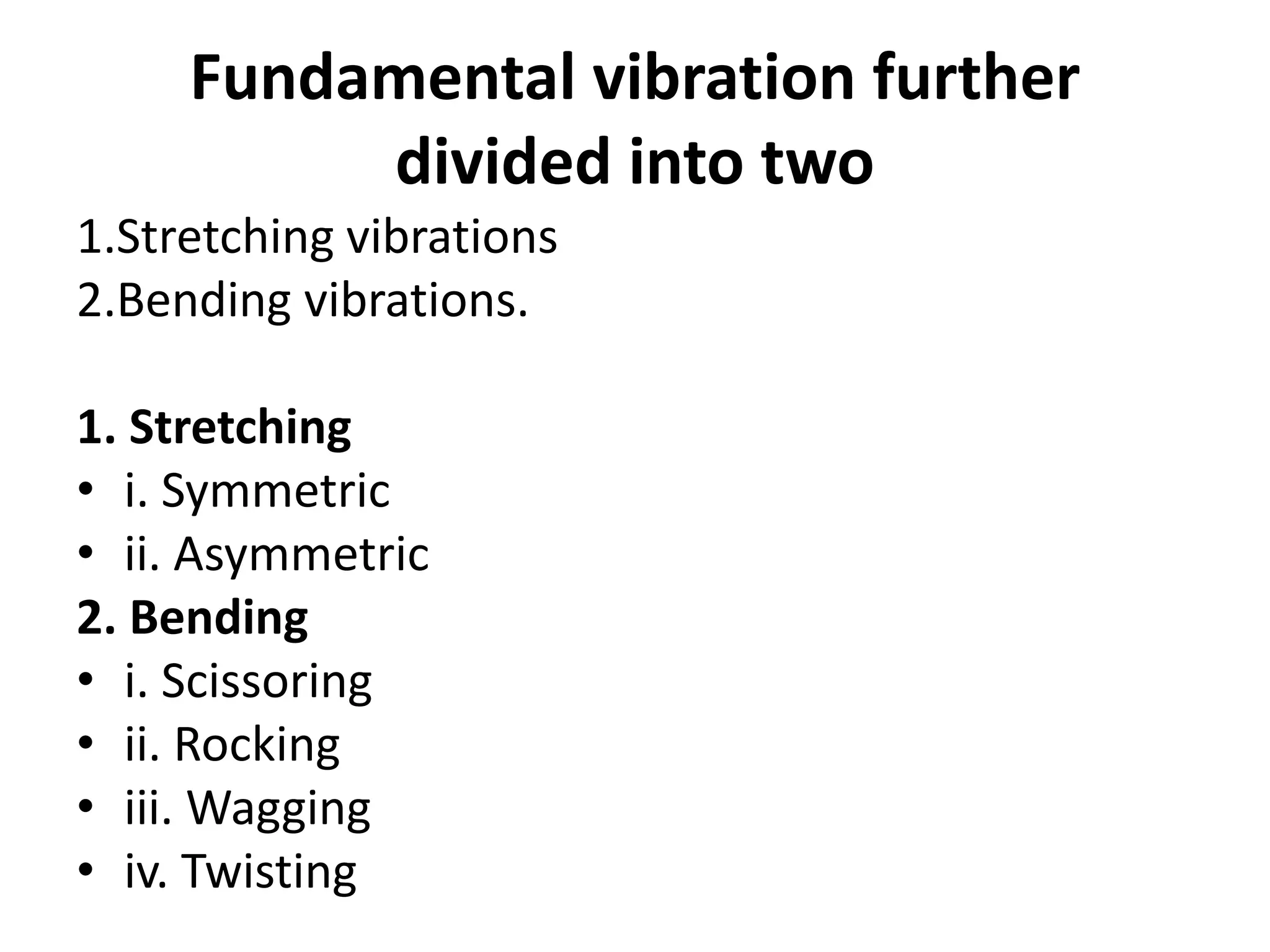 Fundamental vibration further divided into two

1.Stretching vibrations
2.Bending vibrations.

1. Stretching
• i. Symmetric
• ii. Asymmetric
2. Bending
• i. Scissoring
• ii. Rocking
• iii. Wagging
• iv. Twisting